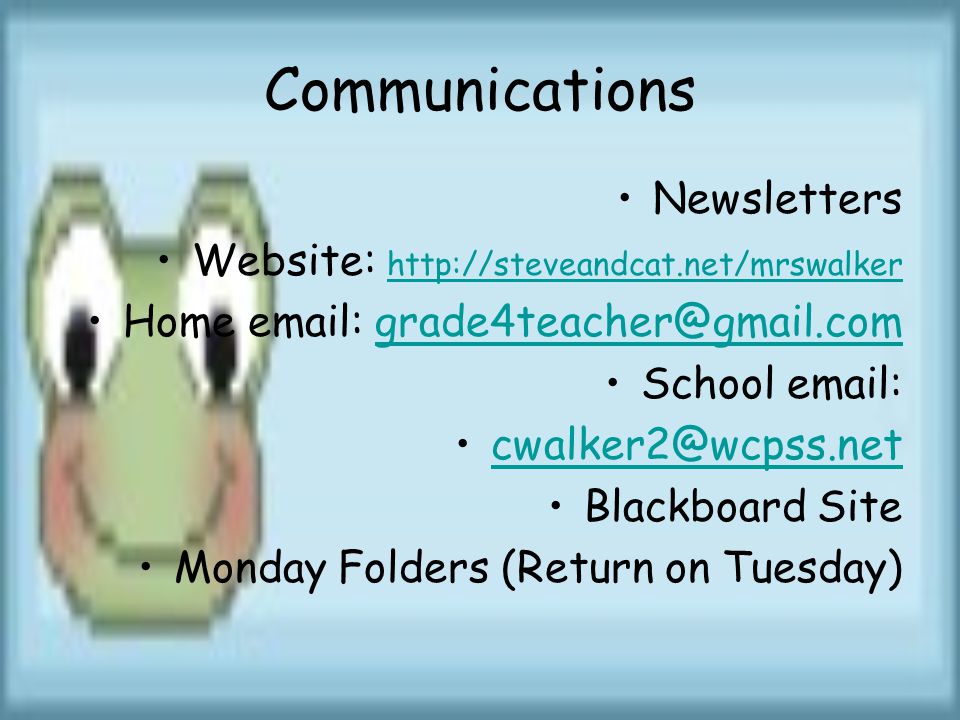 Communications

• Newsletters
• Website: http://steveandcat.net/mrswalker
• Home email: grade4teacher@gmail.com
• School email:
• cwalker2@wcpss.net
• Blackboard Site
• Monday Folders (Return on Tuesday)